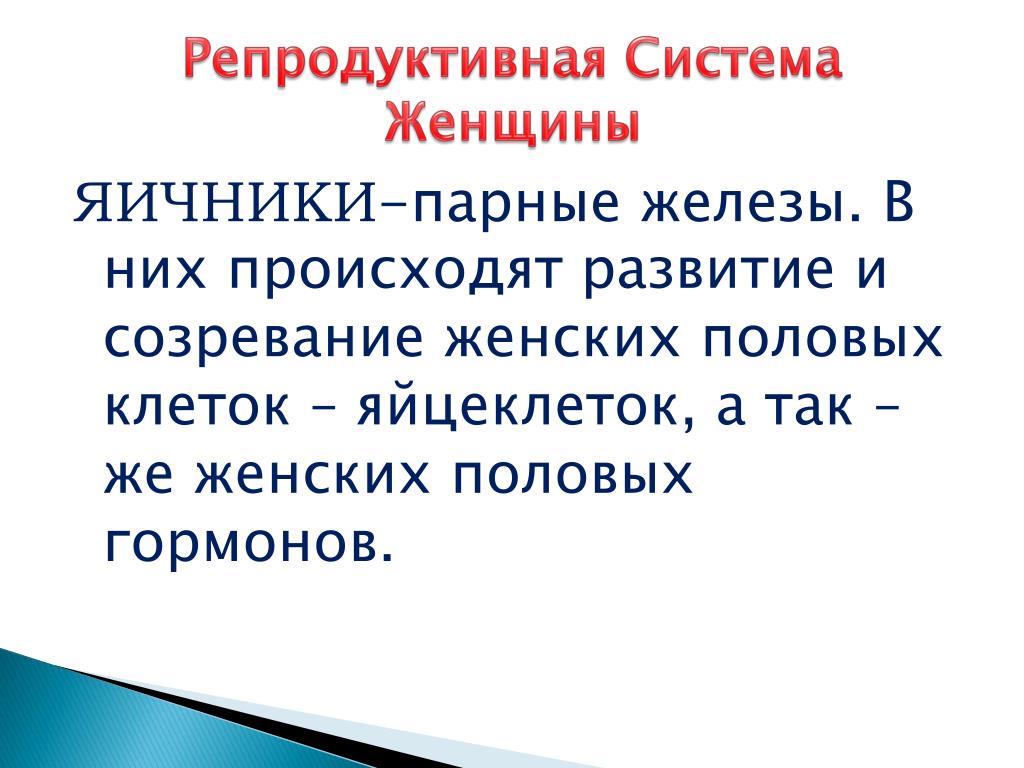 Репродуктивная Система Женщины

ЯИЧНИКИ–парные железы. В них происходят развитие и созревание женских половых клеток – яйцеклеток, а так – же женских половых гормонов.